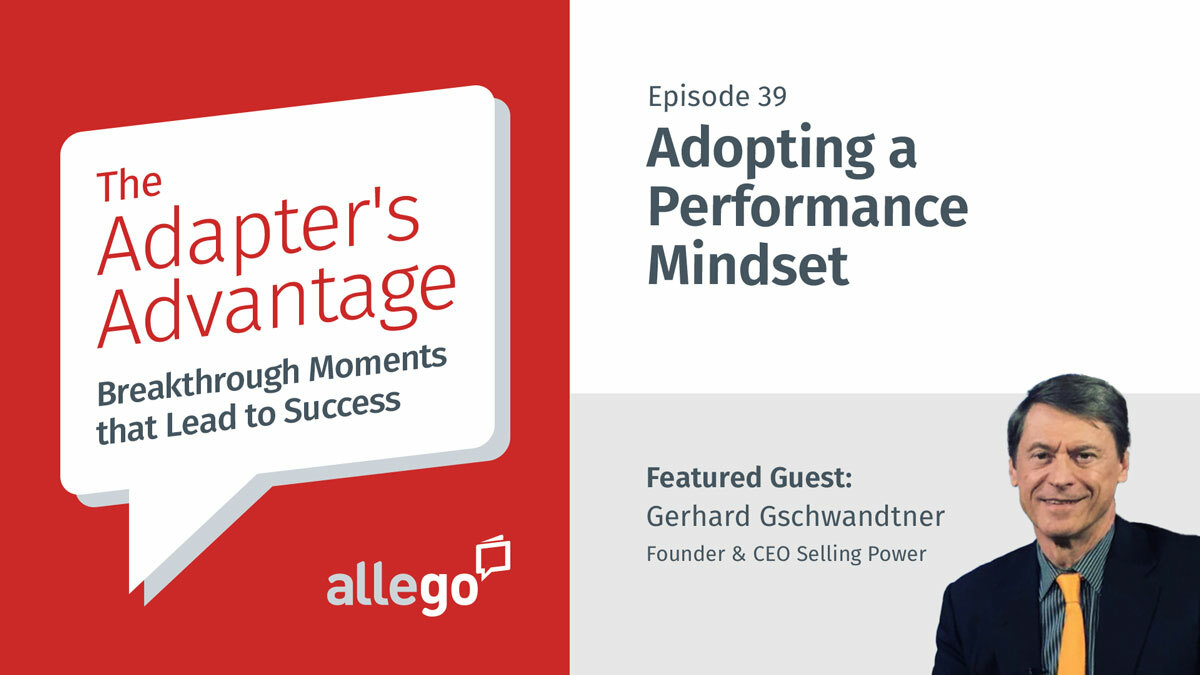 The Adapter's Advantage

Breakthrough Moments that Lead to Success

allego

Episode 39

Adopting a Performance Mindset

Featured Guest:
Gerhard Gschwandtner
Founder & CEO Selling Power